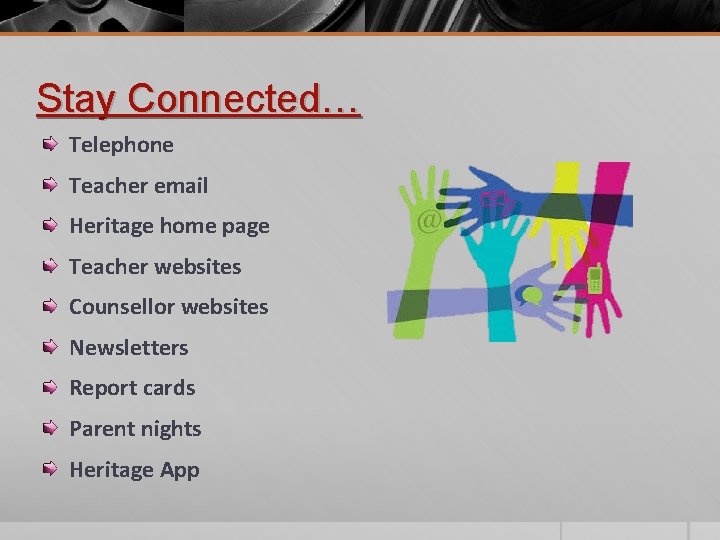 Stay Connected…

Telephone

Teacher email

Heritage home page

Teacher websites

Counsellor websites

Newsletters

Report cards

Parent nights

Heritage App

@